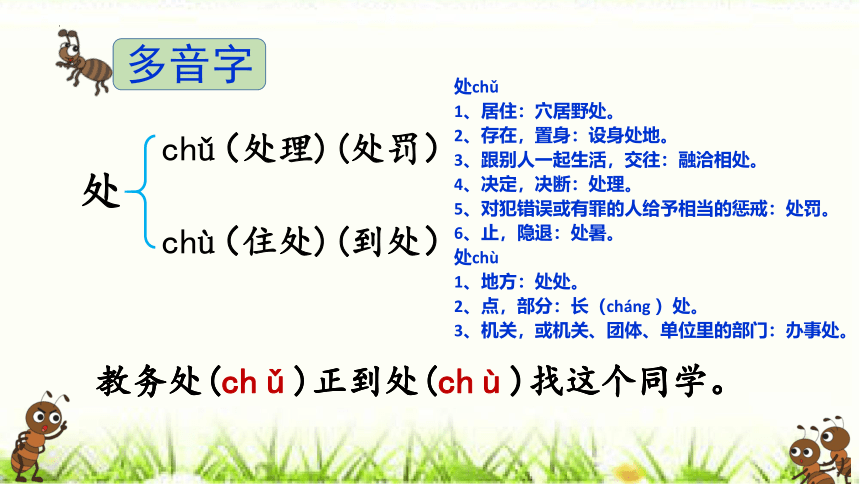 多音字

处

chǔ（处理）（处罚）

chù（住处）（到处）

处chǔ
1、居住：穴居野处。
2、存在，置身：设身处地。
3、跟别人一起生活，交往：融洽相处。
4、决定，决断：处理。
5、对犯错误或有罪的人给予相当的惩戒：处罚。
6、止，隐退：处暑。
处chù
1、地方：处处。
2、点，部分：长（cháng ）处。
3、机关，或机关、团体、单位里的部门：办事处。

教务处（ch ǔ ）正到处（ch ù ）找这个同学。